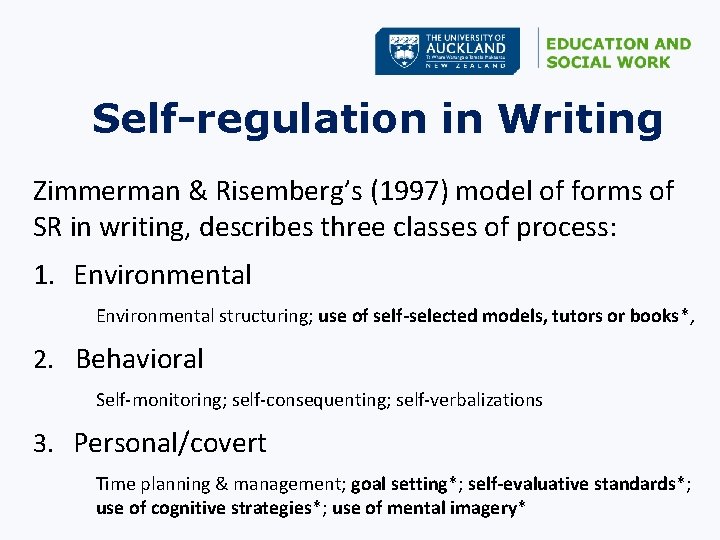 THE UNIVERSITY OF AUCKLAND
Te Whare Wānanga o Tāmaki Makaurau
NEW ZEALAND

EDUCATION AND SOCIAL WORK

Self-regulation in Writing

Zimmerman & Risemberg's (1997) model of forms of SR in writing, describes three classes of process:

1. Environmental

Environmental structuring; use of self-selected models, tutors or books*,

2. Behavioral

Self-monitoring; self-consequenting; self-verbalizations

3. Personal/covert

Time planning & management; goal setting*; self-evaluative standards*; use of cognitive strategies*; use of mental imagery*